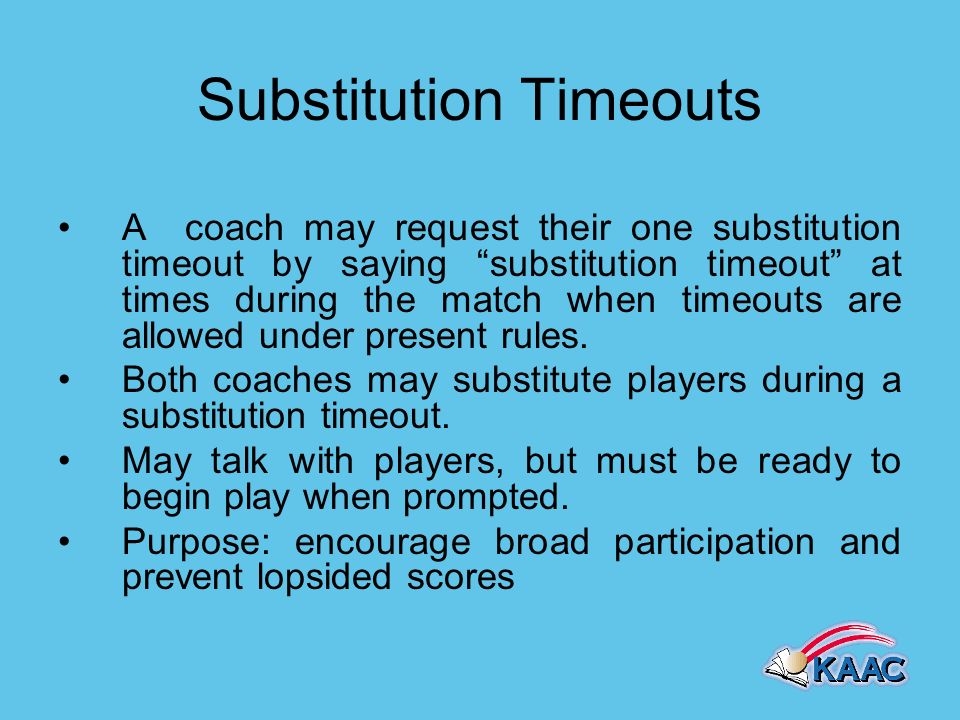 Substitution Timeouts

• A coach may request their one substitution timeout by saying “substitution timeout” at times during the match when timeouts are allowed under present rules.
• Both coaches may substitute players during a substitution timeout.
• May talk with players, but must be ready to begin play when prompted.
• Purpose: encourage broad participation and prevent lopsided scores

KAAC